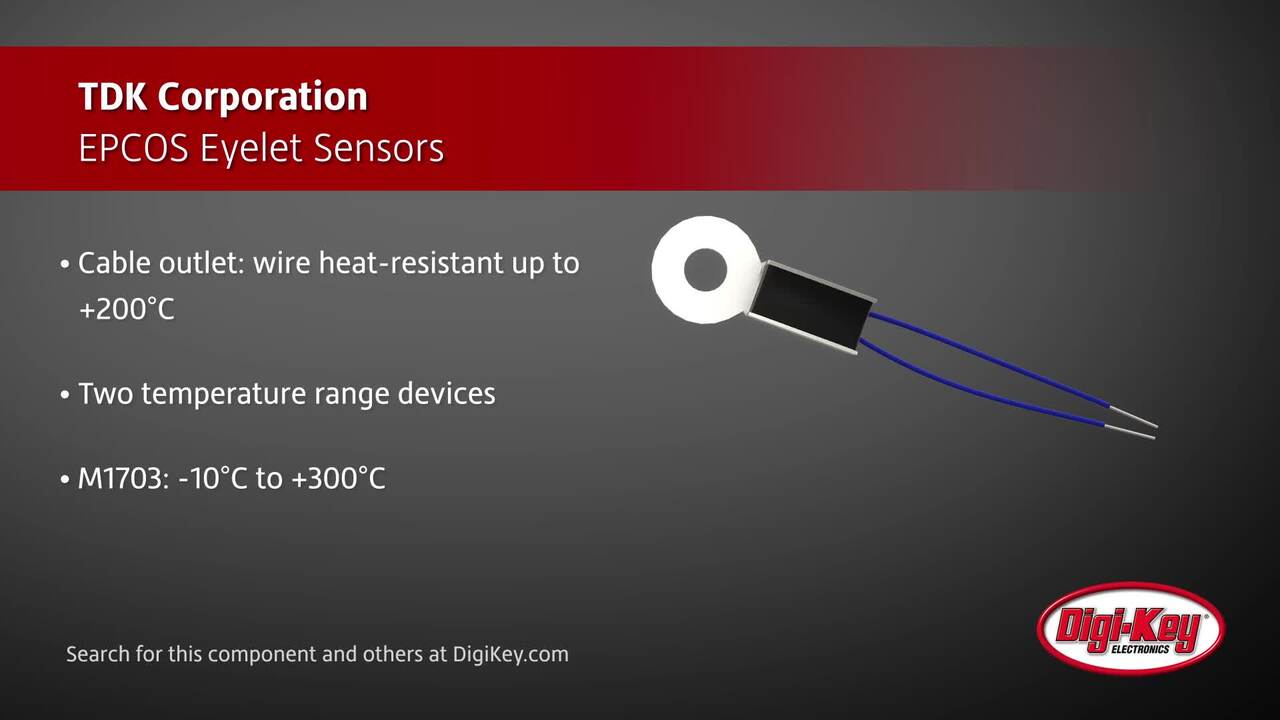 TDK Corporation
EPCOS Eyelet Sensors

• Cable outlet: wire heat-resistant up to +200°C

• Two temperature range devices

• M1703: -10°C to +300°C

Search for this component and others at DigiKey.com

Digi-Key
ELECTRONICS